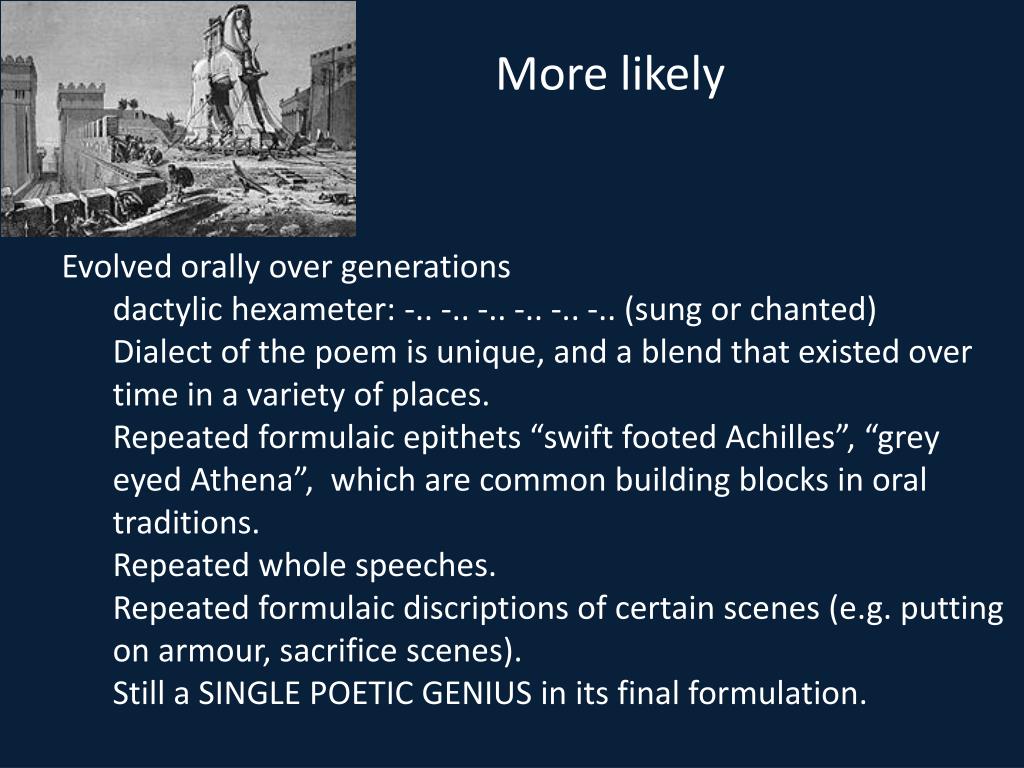 More likely

Evolved orally over generations

dactylic hexameter: -.. -.. -.. -.. -.. -.. (sung or chanted)

Dialect of the poem is unique, and a blend that existed over time in a variety of places.

Repeated formulaic epithets “swift footed Achilles”, “grey eyed Athena”,  which are common building blocks in oral traditions.

Repeated whole speeches.

Repeated formulaic discriptions of certain scenes (e.g. putting on armour, sacrifice scenes).

Still a SINGLE POETIC GENIUS in its final formulation.